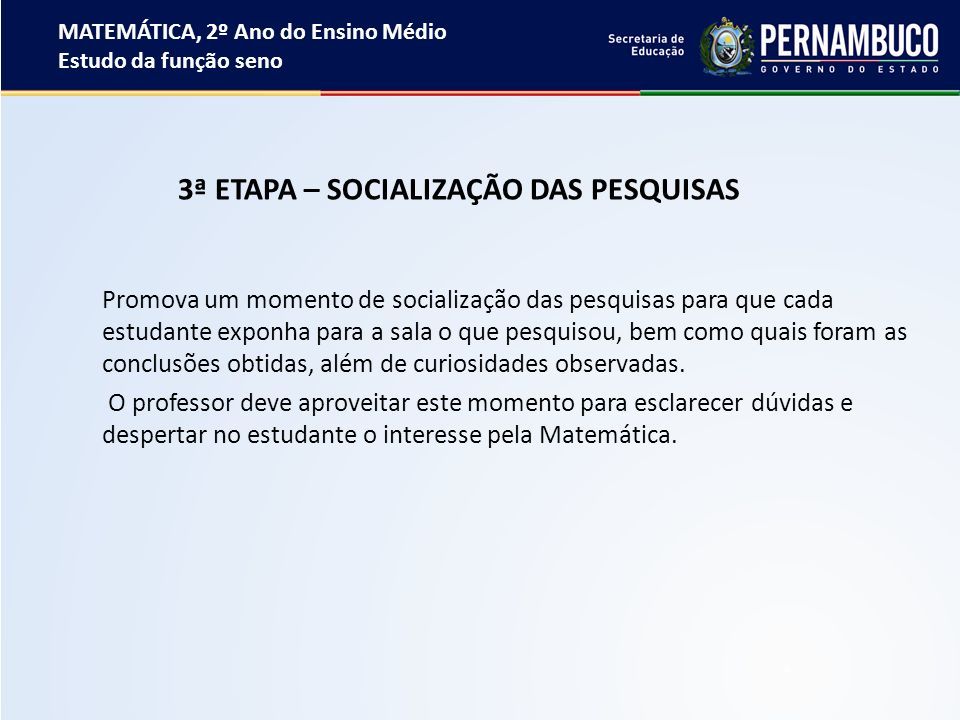 MATEMÁTICA, 2º Ano do Ensino Médio
Estudo da função seno

Secretaria de Educação

PERNAMBUCO
GOVERNO DO ESTADO

3ª ETAPA – SOCIALIZAÇÃO DAS PESQUISAS

Promova um momento de socialização das pesquisas para que cada estudante exponha para a sala o que pesquisou, bem como quais foram as conclusões obtidas, além de curiosidades observadas.

O professor deve aproveitar este momento para esclarecer dúvidas e despertar no estudante o interesse pela Matemática.